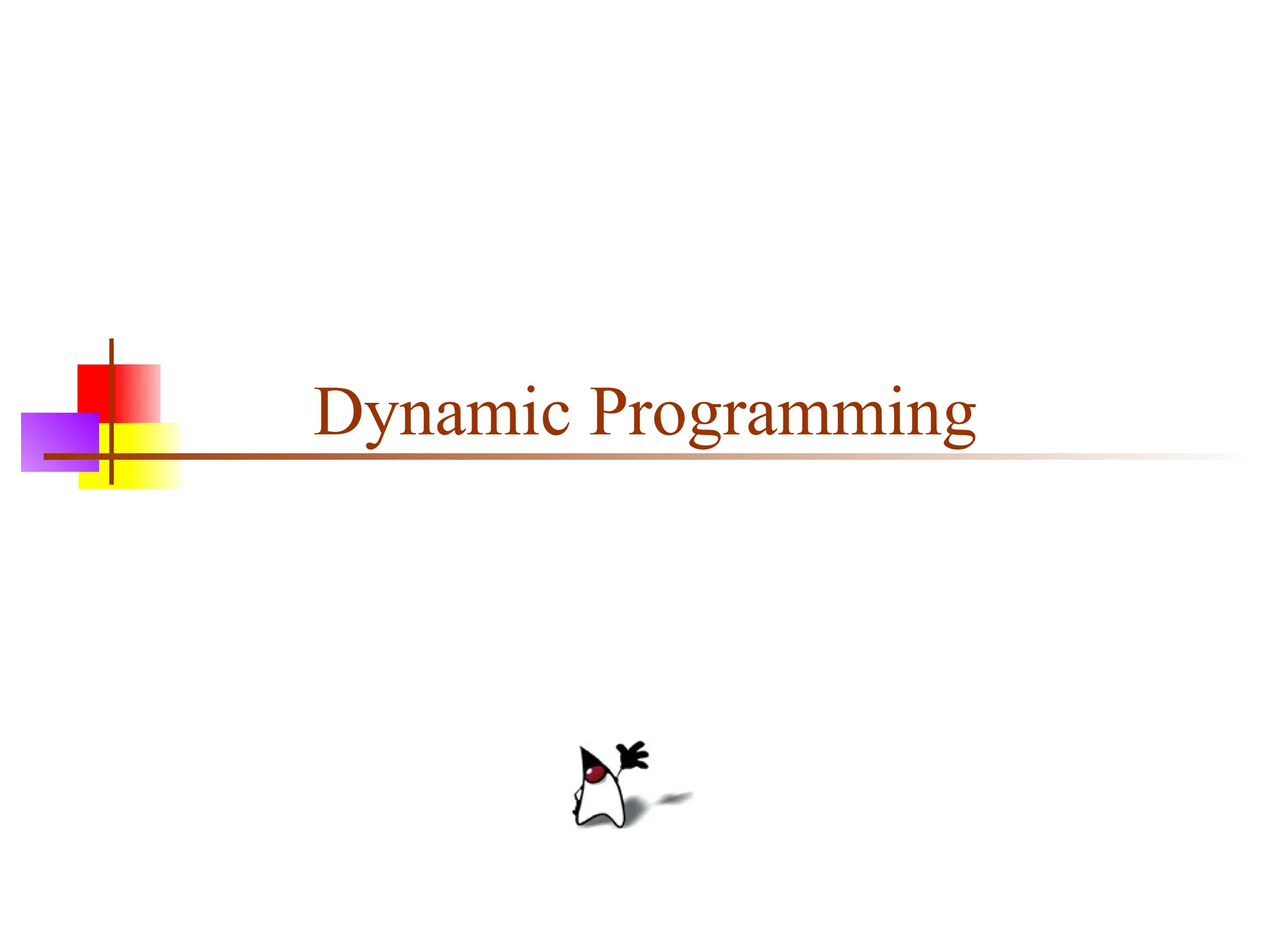 Dynamic Programming